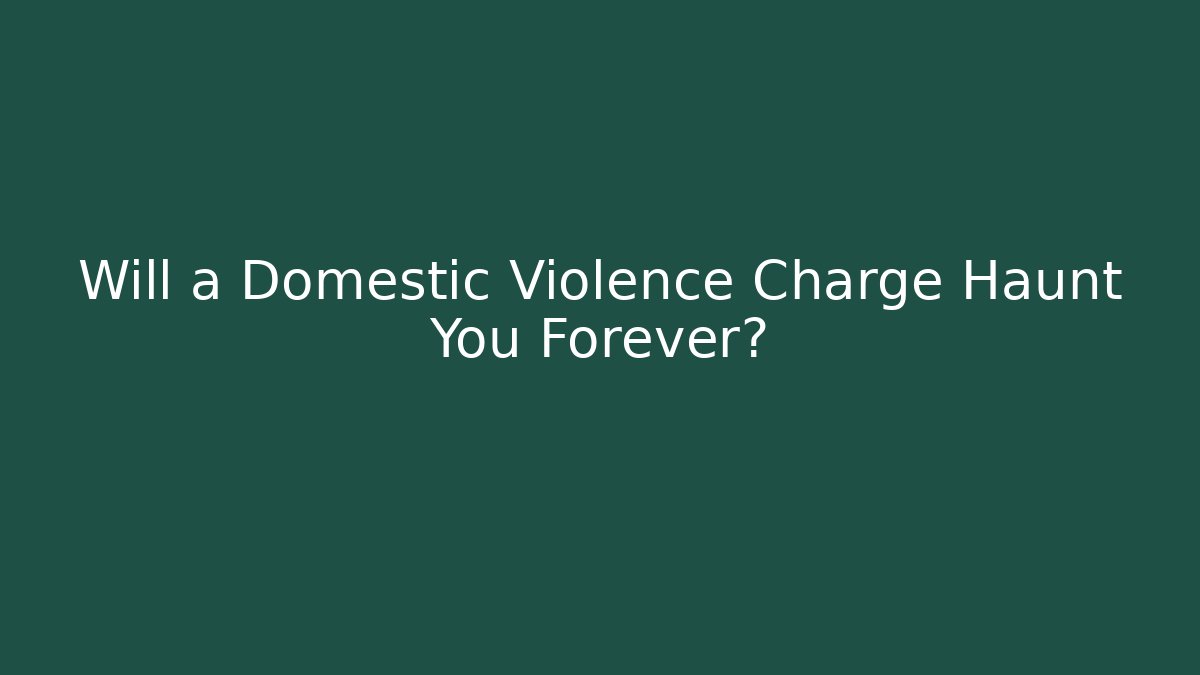 Will a Domestic Violence Charge Haunt You Forever?